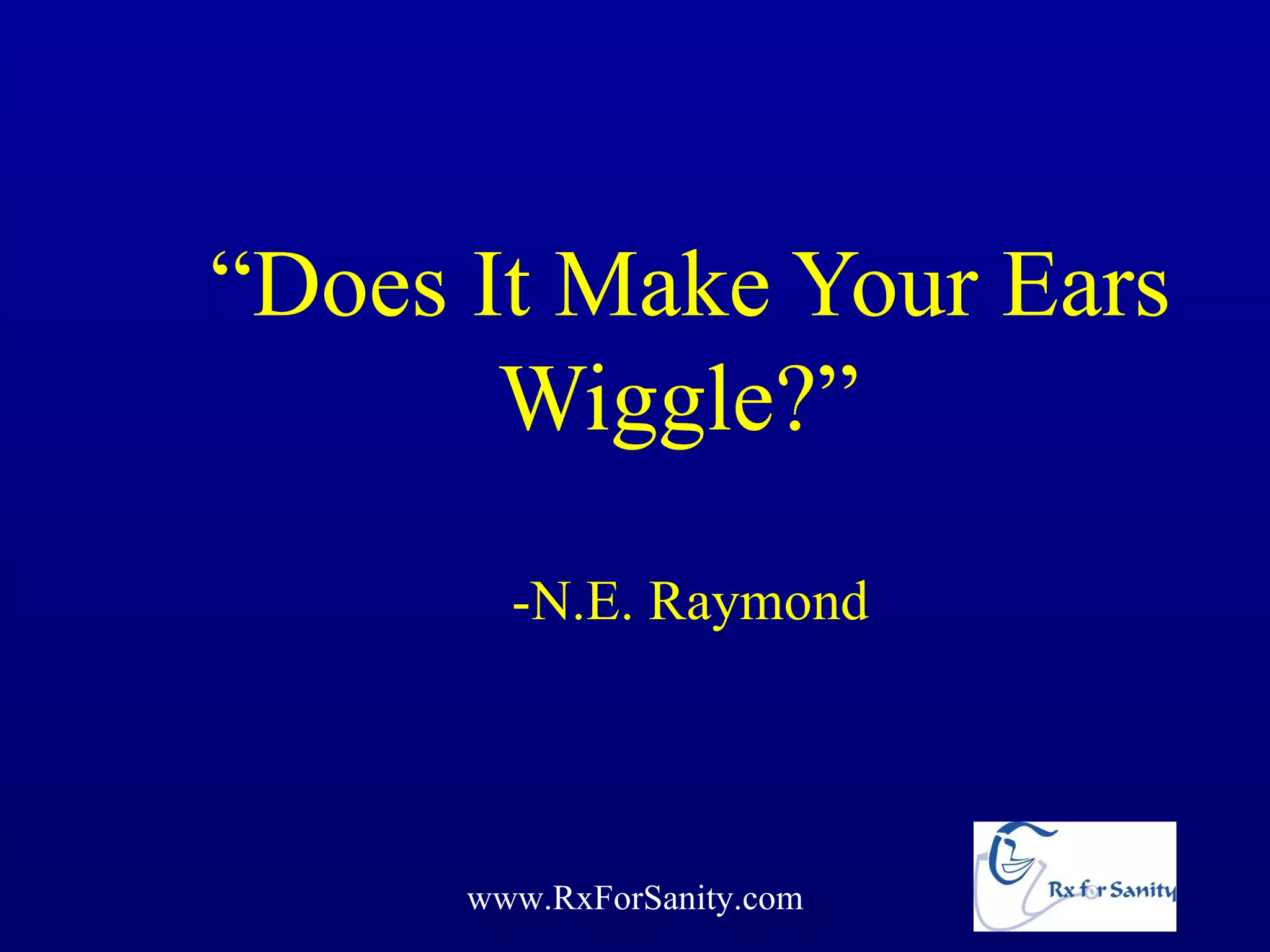 “Does It Make Your Ears Wiggle?”

-N.E. Raymond

www.RxForSanity.com

Rx for Sanity